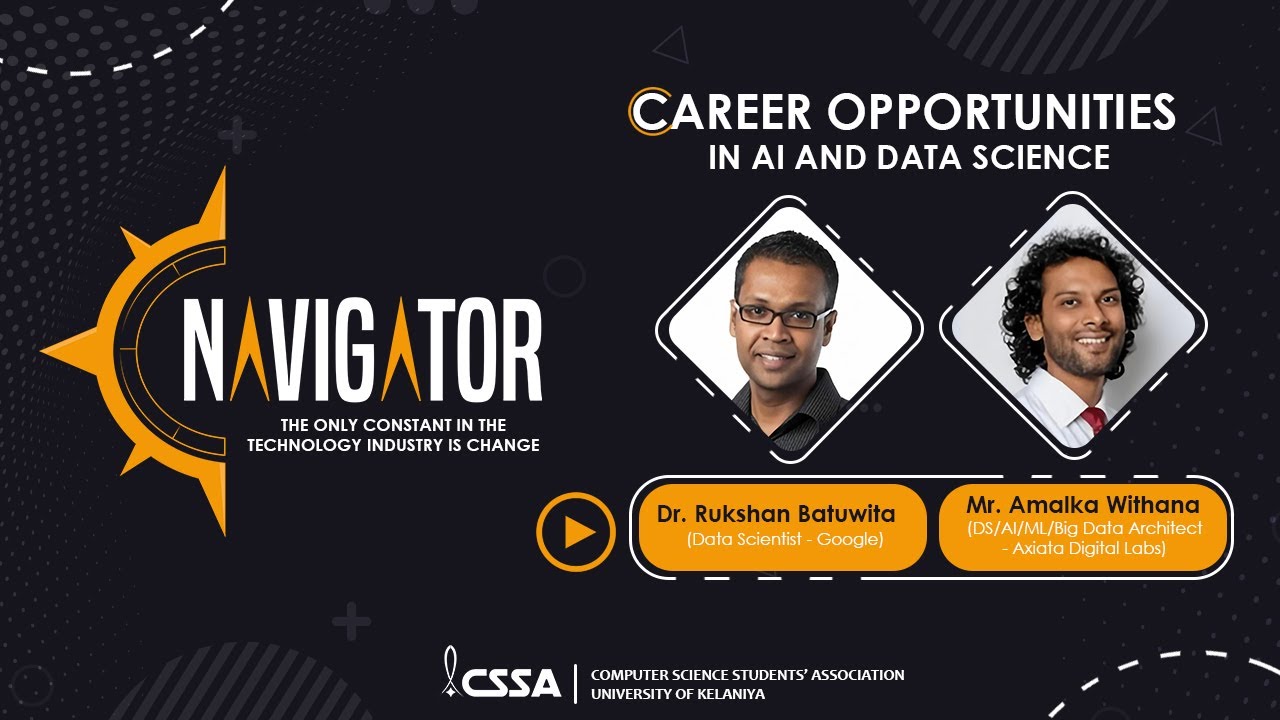 CAREER OPPORTUNITIES
IN AI AND DATA SCIENCE

NAVIGATOR
THE ONLY CONSTANT IN THE TECHNOLOGY INDUSTRY IS CHANGE

Dr. Rukshan Batuwita
(Data Scientist - Google)

Mr. Amalka Withana
(DS/AI/ML/Big Data Architect - Axiata Digital Labs)

CSSA
COMPUTER SCIENCE STUDENTS' ASSOCIATION
UNIVERSITY OF KELANIYA